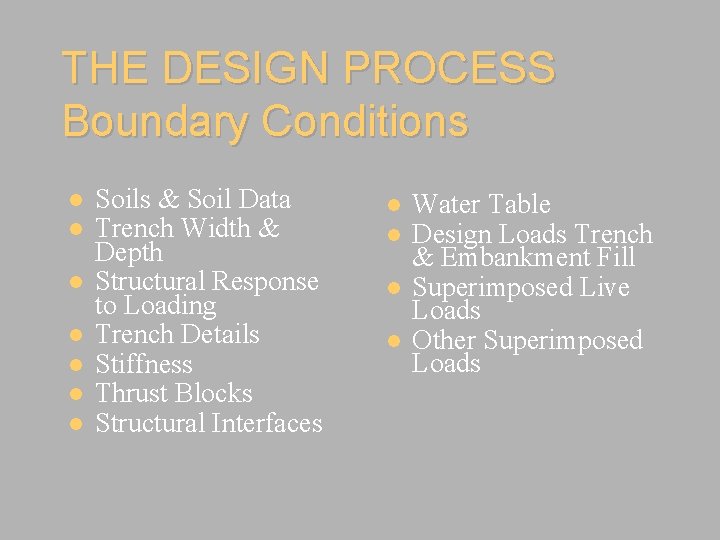 THE DESIGN PROCESS
Boundary Conditions

- Soils & Soil Data
- Trench Width & Depth
- Structural Response to Loading
- Trench Details
- Stiffness
- Thrust Blocks
- Structural Interfaces

- Water Table
- Design Loads Trench & Embankment Fill
- Superimposed Live Loads
- Other Superimposed Loads